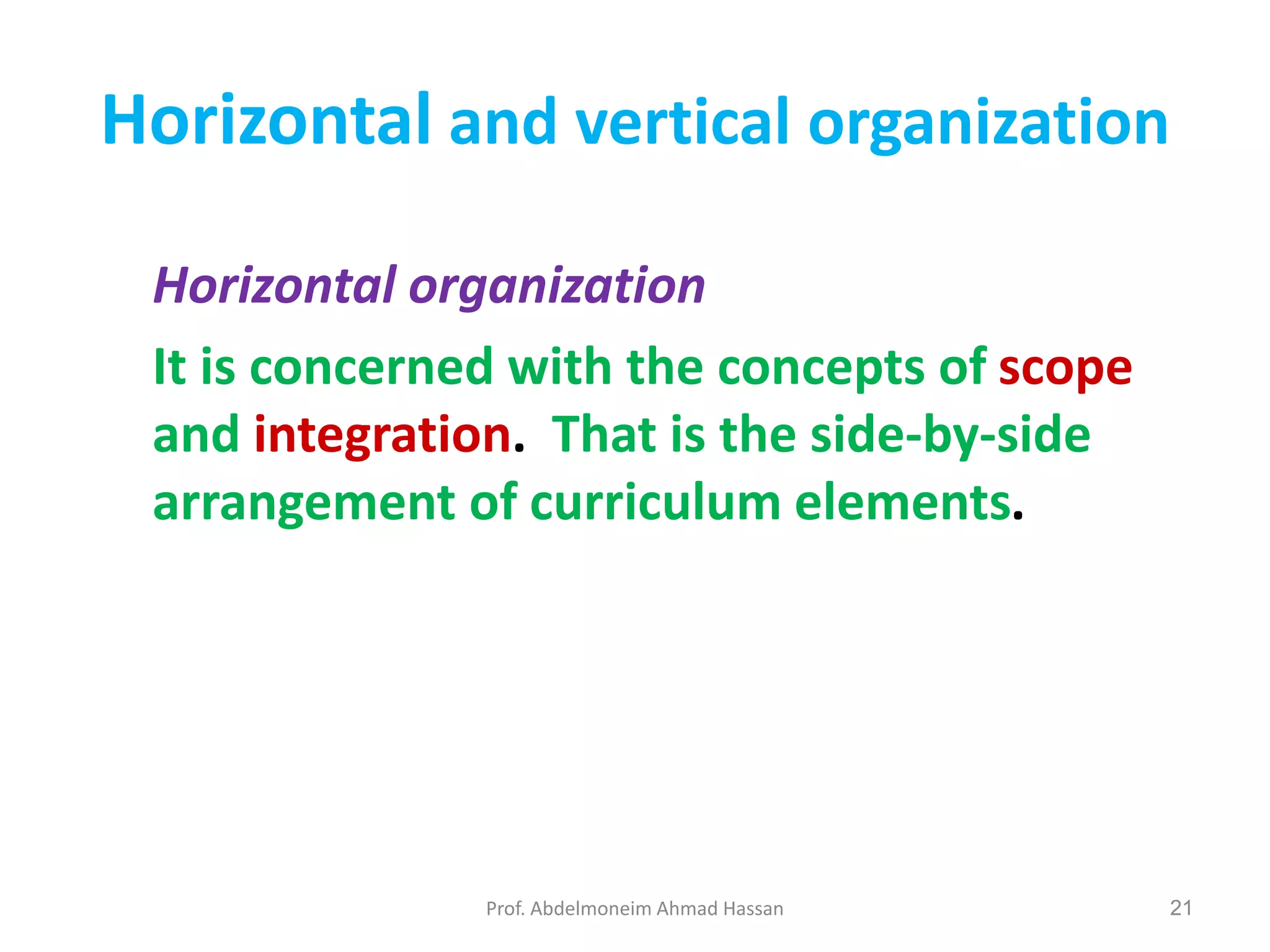 Horizontal and vertical organization

Horizontal organization

It is concerned with the concepts of scope and integration. That is the side-by-side arrangement of curriculum elements.

Prof. Abdelmoneim Ahmad Hassan

21